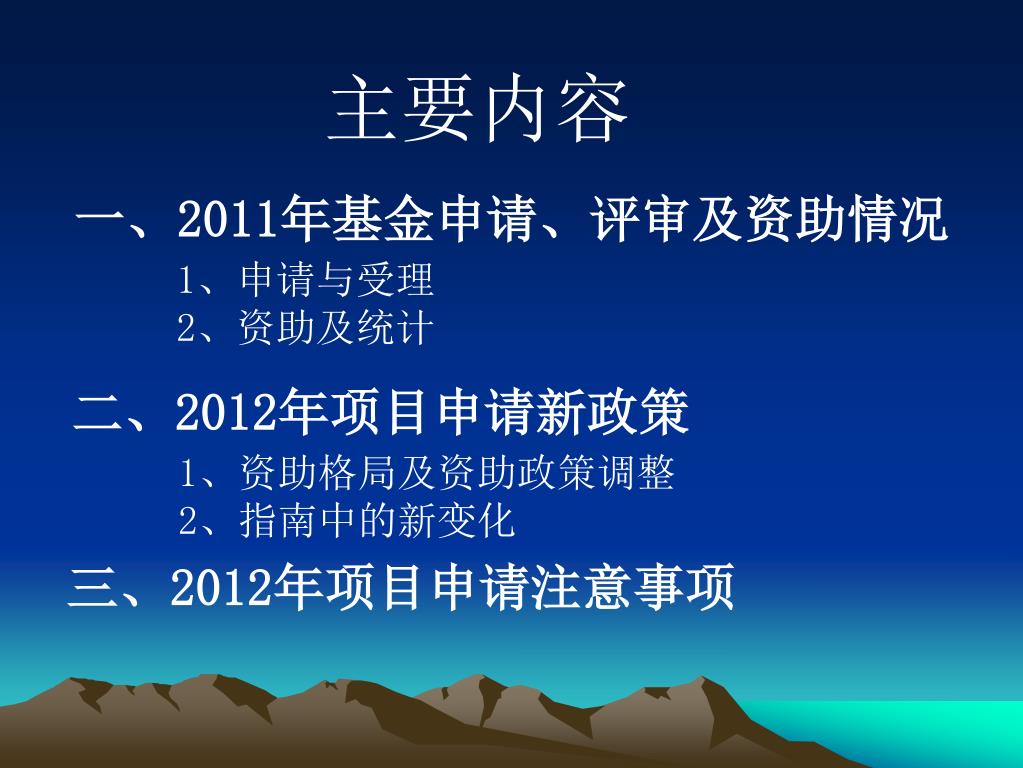 主要内容

一、2011年基金申请、评审及资助情况

1、申请与受理

2、资助及统计

二、2012年项目申请新政策

1、资助格局及资助政策调整

2、指南中的新变化

三、2012年项目申请注意事项